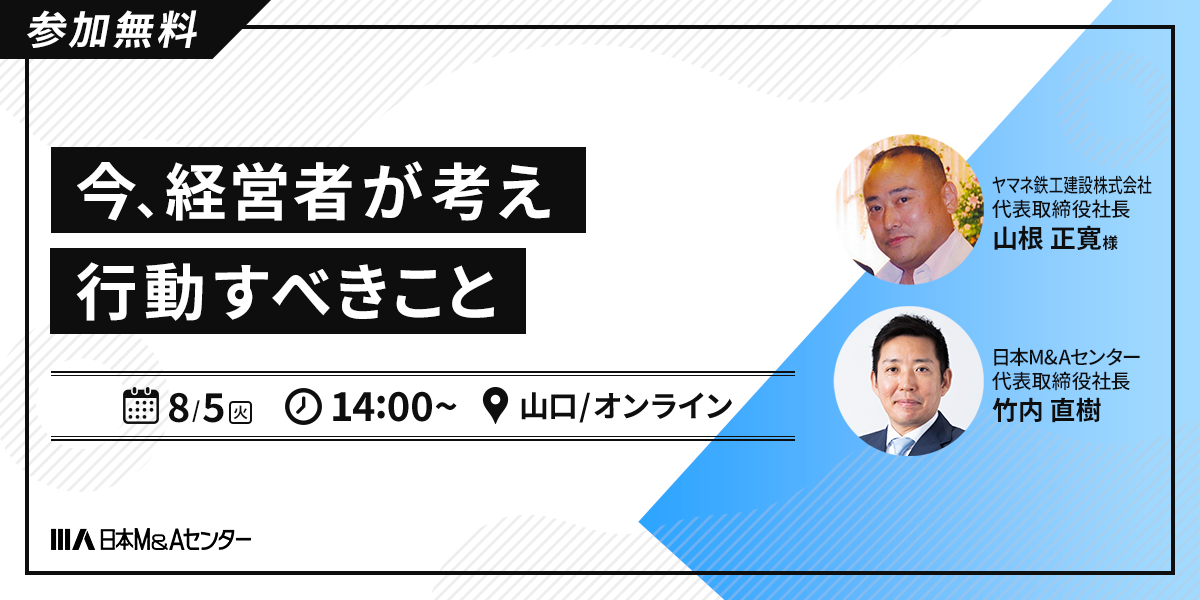 参加無料

今、経営者が考え
行動すべきこと

8/5 火　14:00~　山口/オンライン

ヤマネ鉄工建設株式会社
代表取締役社長
山根 正寛様

日本M&Aセンター
代表取締役社長
竹内 直樹

日本M&Aセンター